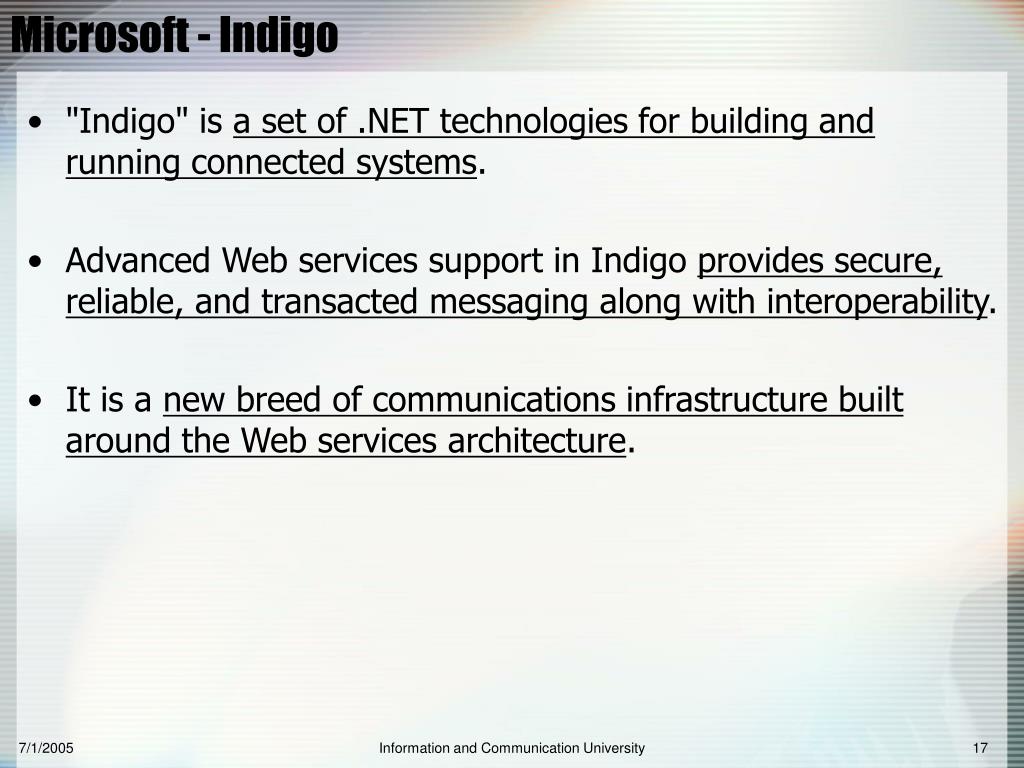 Microsoft - Indigo

• "Indigo" is a set of .NET technologies for building and running connected systems.

• Advanced Web services support in Indigo provides secure, reliable, and transacted messaging along with interoperability.

• It is a new breed of communications infrastructure built around the Web services architecture.

7/1/2005 Information and Communication University 17